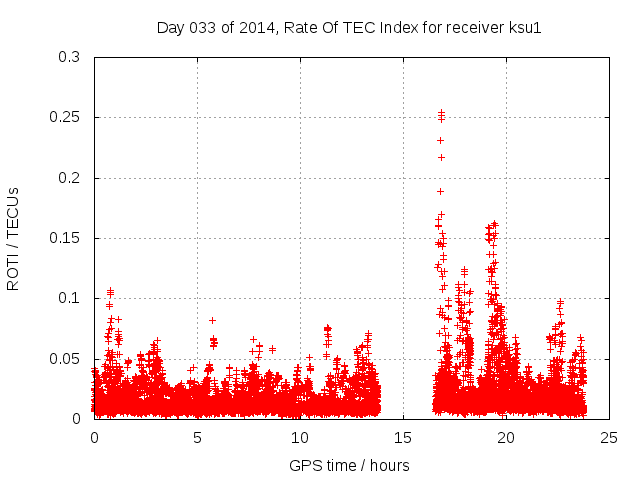 Day 033 of 2014, Rate Of TEC Index for receiver ksu1

ROTI / TECUs

0.3
0.25
0.2
0.15
0.1
0.05
0

0
5
10
15
20
25

GPS time / hours